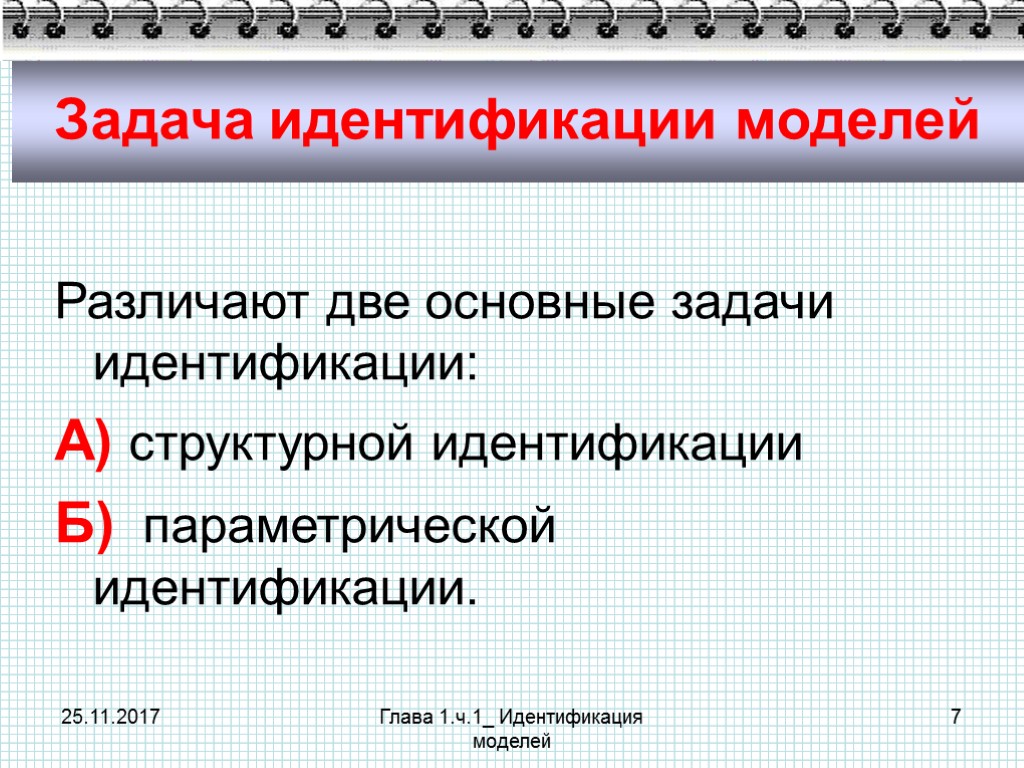 Задача идентификации моделей

Различают две основные задачи идентификации:

А) структурной идентификации

Б) параметрической идентификации.

25.11.2017

Глава 1.ч.1_ Идентификация моделей

7